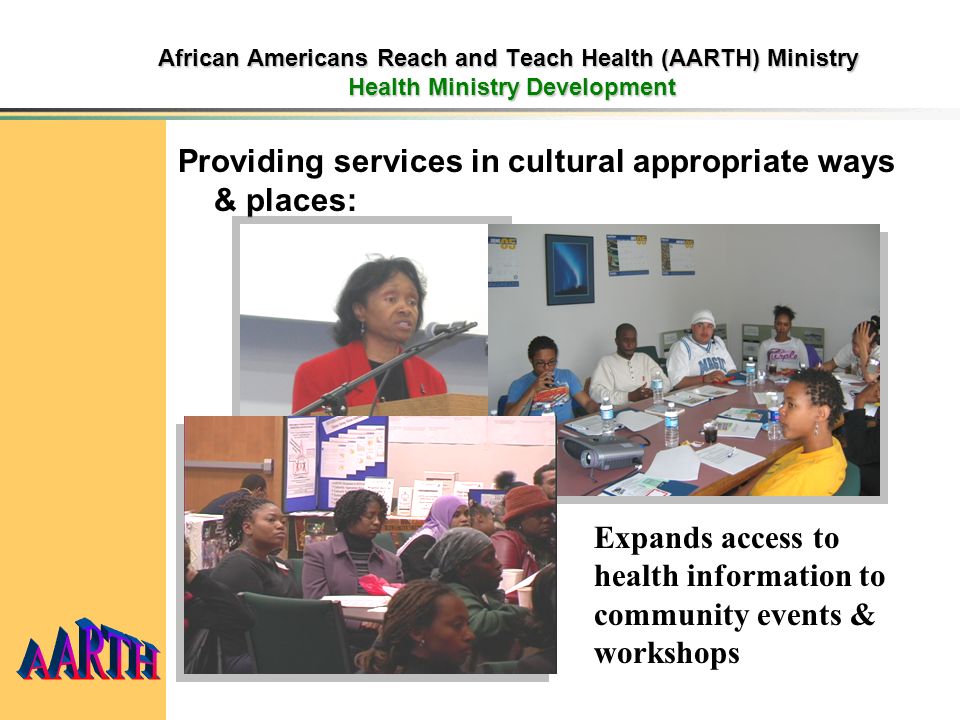 African Americans Reach and Teach Health (AARTH) Ministry
Health Ministry Development

Providing services in cultural appropriate ways & places:

Expands access to health information to community events & workshops

AARTH